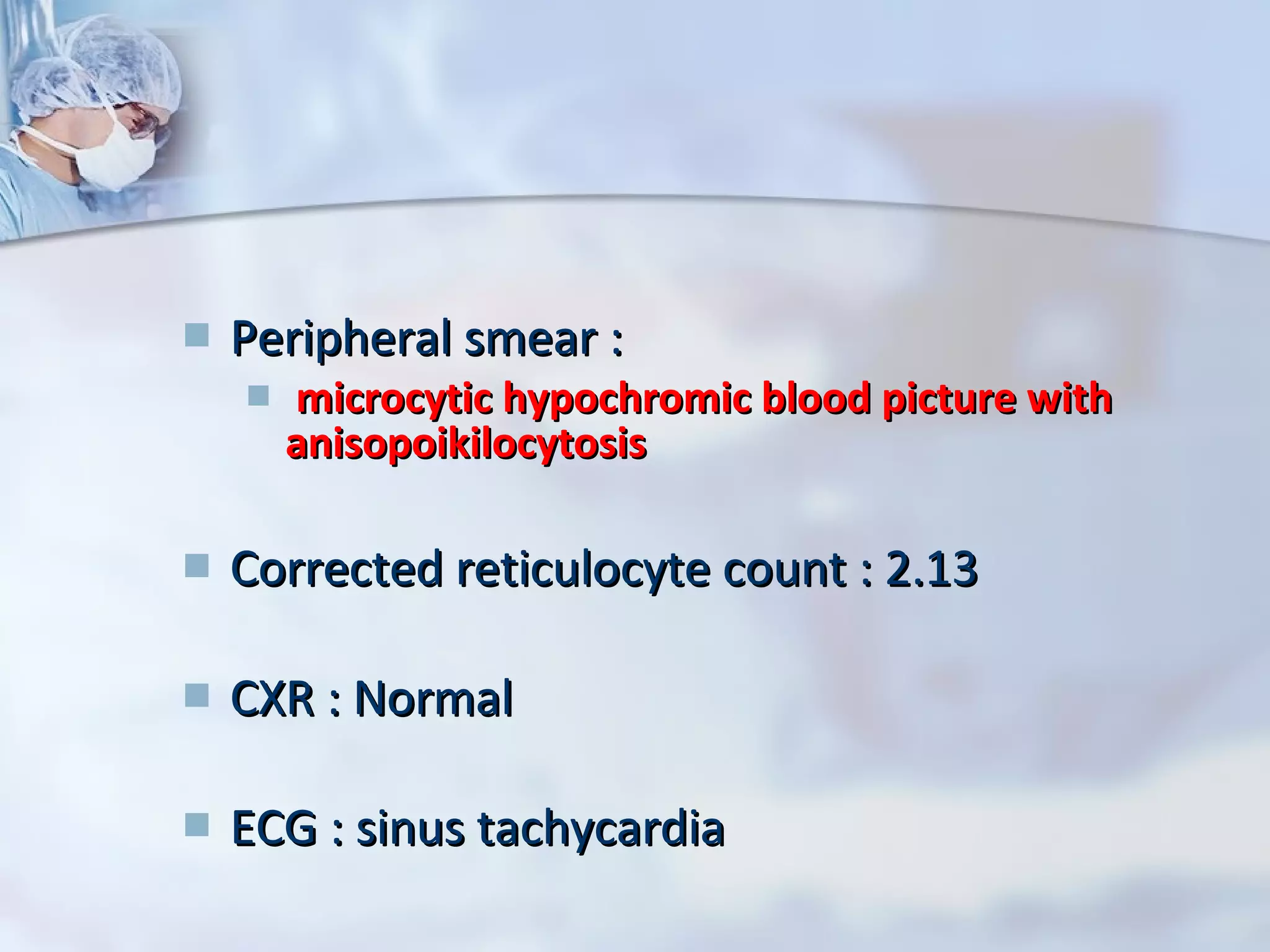 Peripheral smear :

microcytic hypochromic blood picture with anisopoikilocytosis

Corrected reticulocyte count : 2.13

CXR : Normal

ECG : sinus tachycardia